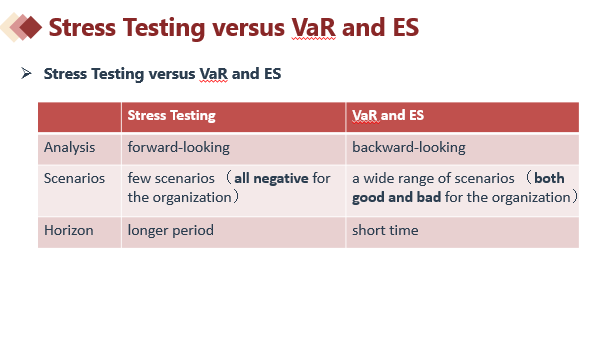 Stress Testing versus VaR and ES

➢ Stress Testing versus VaR and ES

| | Stress Testing | VaR and ES |
|---|---|---|
| Analysis | forward-looking | backward-looking |
| Scenarios | few scenarios （all negative for the organization） | a wide range of scenarios （both good and bad for the organization） |
| Horizon | longer period | short time |